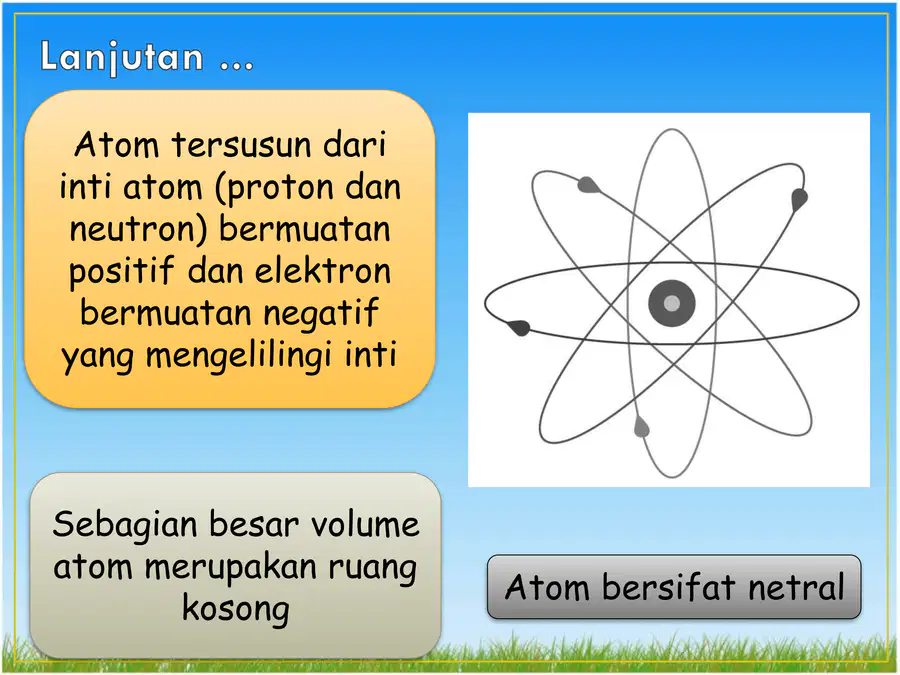 Lanjutan ...

Atom tersusun dari inti atom (proton dan neutron) bermuatan positif dan elektron bermuatan negatif yang mengelilingi inti

Sebagian besar volume atom merupakan ruang kosong

Atom bersifat netral